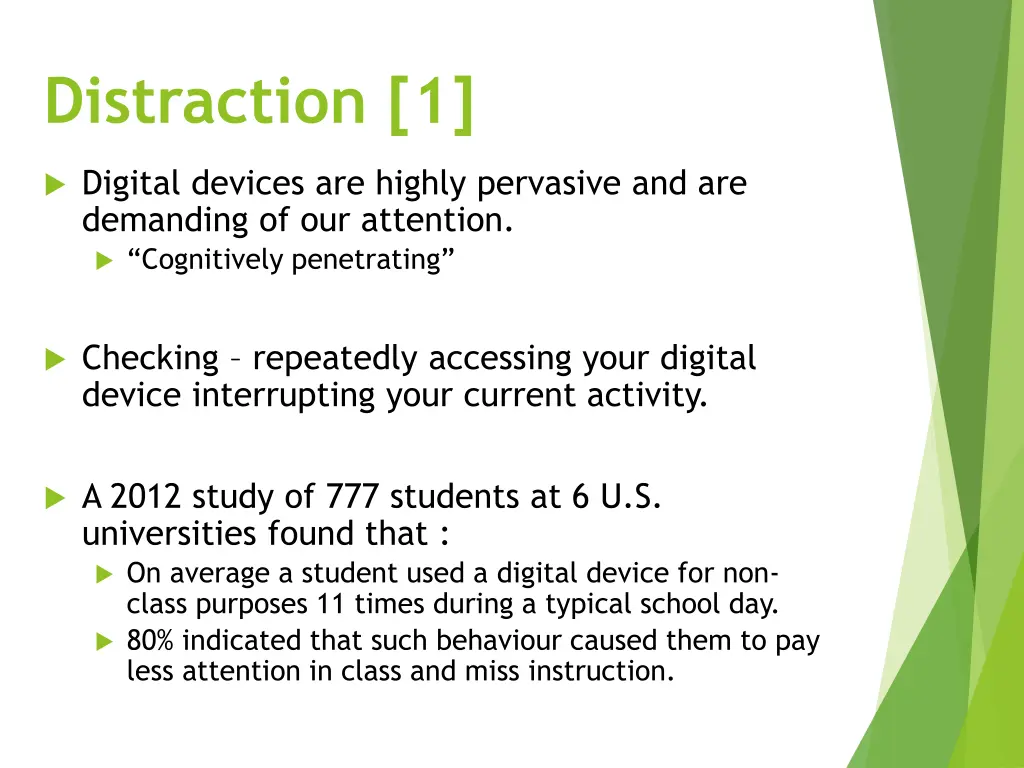 Distraction [1]

Digital devices are highly pervasive and are demanding of our attention.

“Cognitively penetrating”

Checking – repeatedly accessing your digital device interrupting your current activity.

A 2012 study of 777 students at 6 U.S. universities found that :

On average a student used a digital device for non-class purposes 11 times during a typical school day.

80% indicated that such behaviour caused them to pay less attention in class and miss instruction.